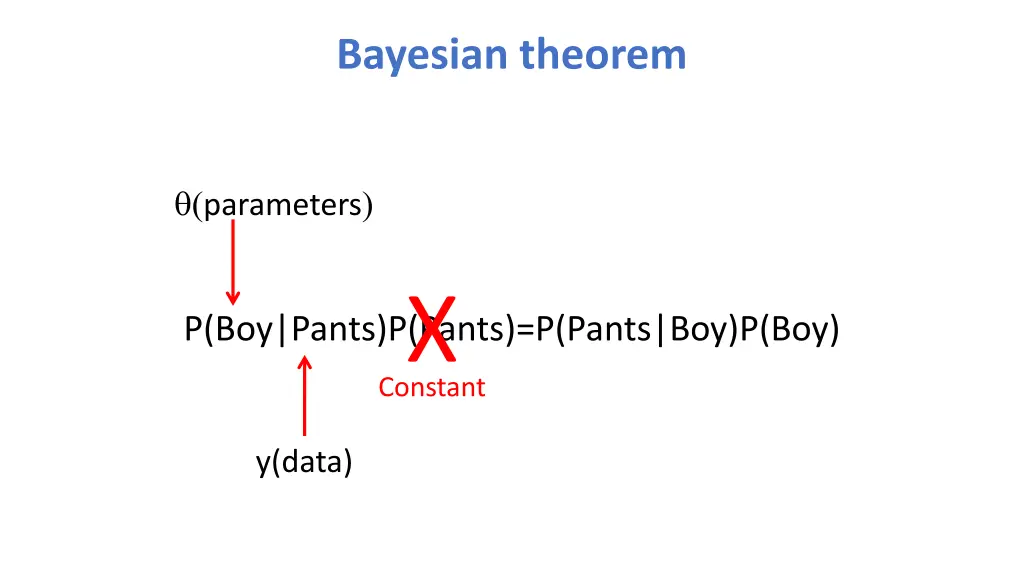 Bayesian theorem

θ(parameters)

P(Boy|Pants)P(Pants)=P(Pants|Boy)P(Boy)

X

Constant

y(data)